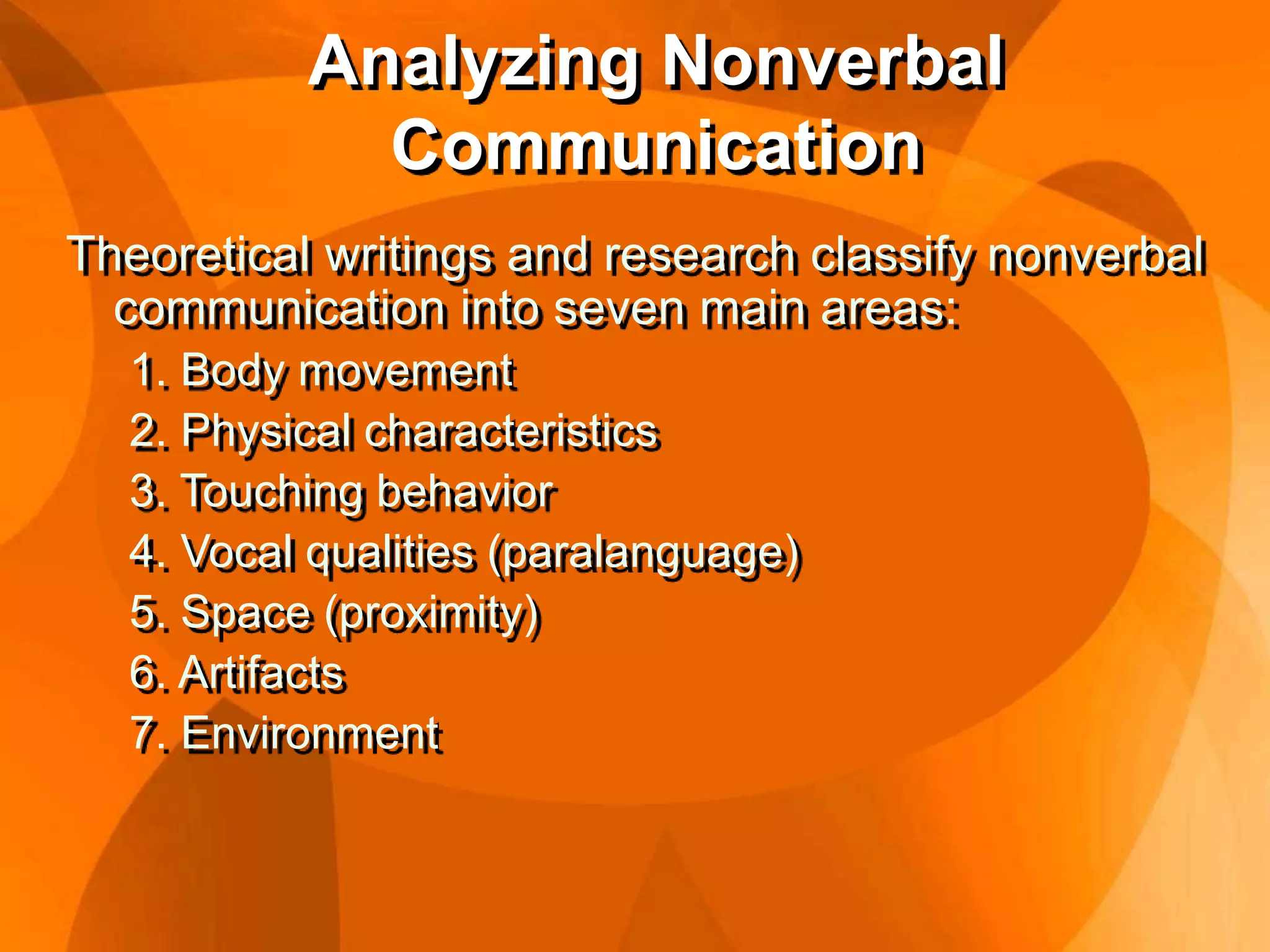 Analyzing Nonverbal Communication

Theoretical writings and research classify nonverbal communication into seven main areas:

1. Body movement
2. Physical characteristics
3. Touching behavior
4. Vocal qualities (paralanguage)
5. Space (proximity)
6. Artifacts
7. Environment